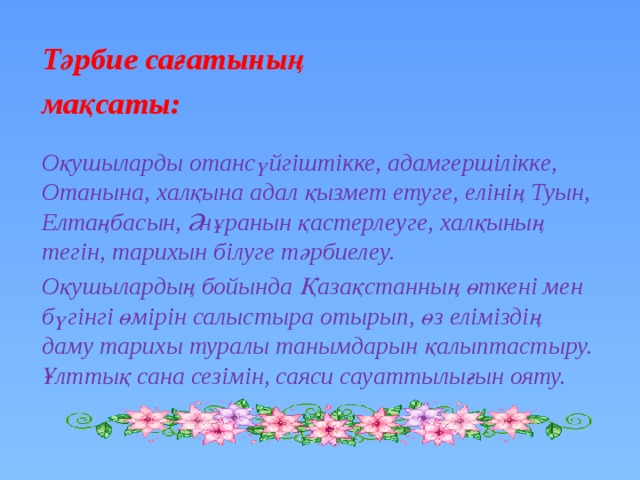 Тәрбие сағатының мақсаты:

Оқушыларды отансүйгіштікке, адамгершілікке, Отанына, халқына адал қызмет етуге, елінің Туын, Елтаңбасын, Әнұранын қастерлеуге, халқының тегін, тарихын білуге тәрбиелеу.

Оқушылардың бойында Қазақстанның өткені мен бүгінгі өмірін салыстыра отырып, өз еліміздің даму тарихы туралы танымдарын қалыптастыру. Ұлттық сана сезімін, саяси сауаттылығын ояту.